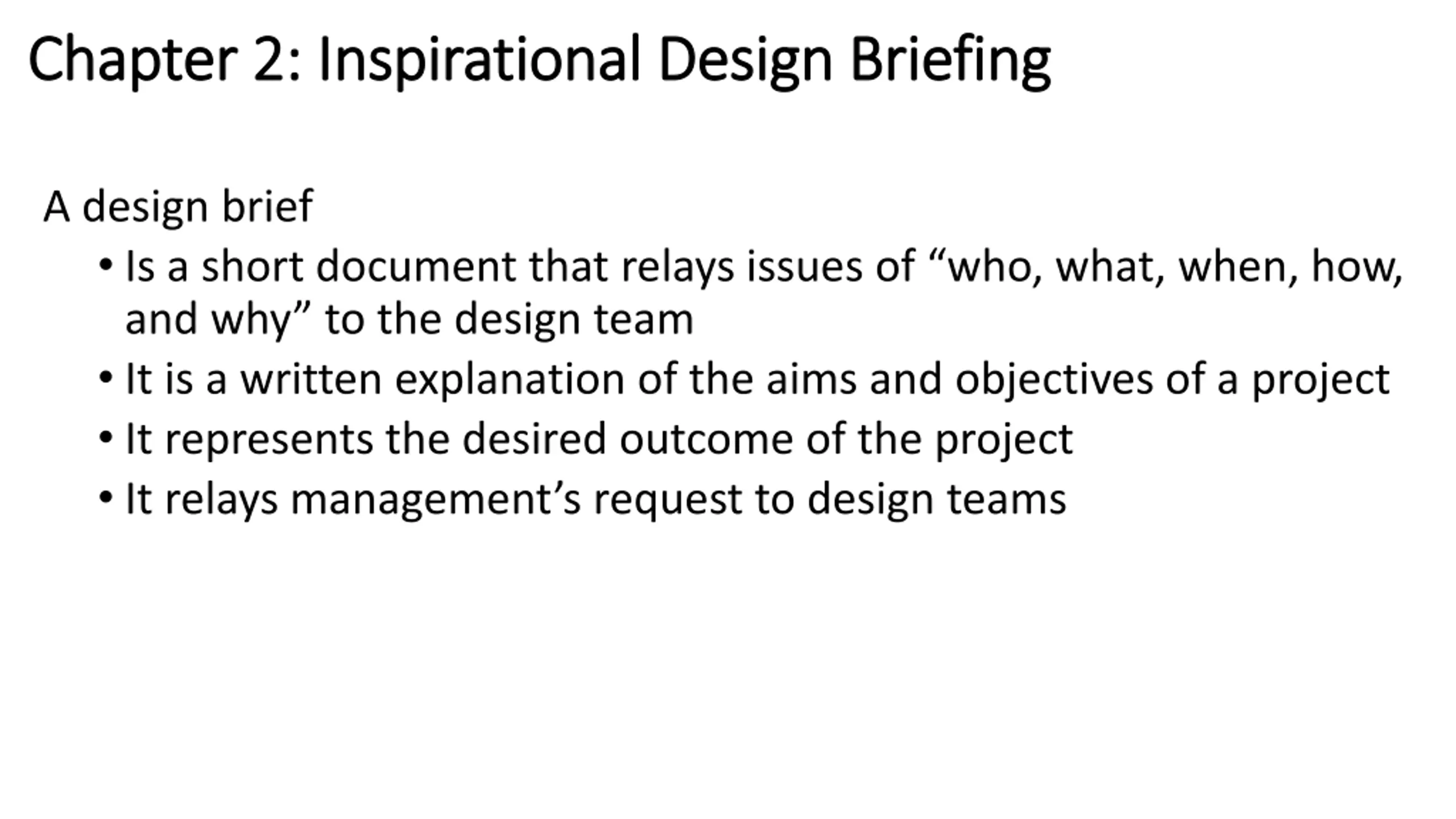 Chapter 2: Inspirational Design Briefing

A design brief

• Is a short document that relays issues of “who, what, when, how, and why” to the design team
• It is a written explanation of the aims and objectives of a project
• It represents the desired outcome of the project
• It relays management’s request to design teams